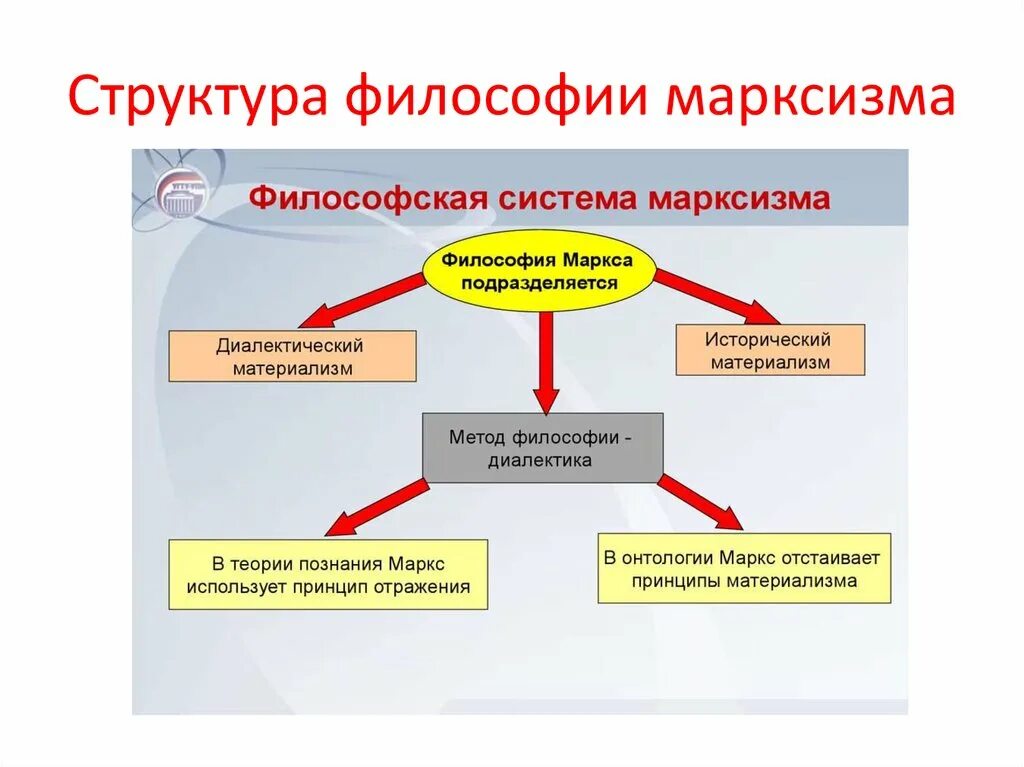 Структура философии марксизма

Философская система марксизма

Философия Маркса подразделяется

Диалектический материализм

Исторический материализм

Метод философии - диалектика

В теории познания Маркс использует принцип отражения

В онтологии Маркс отстаивает принципы материализма